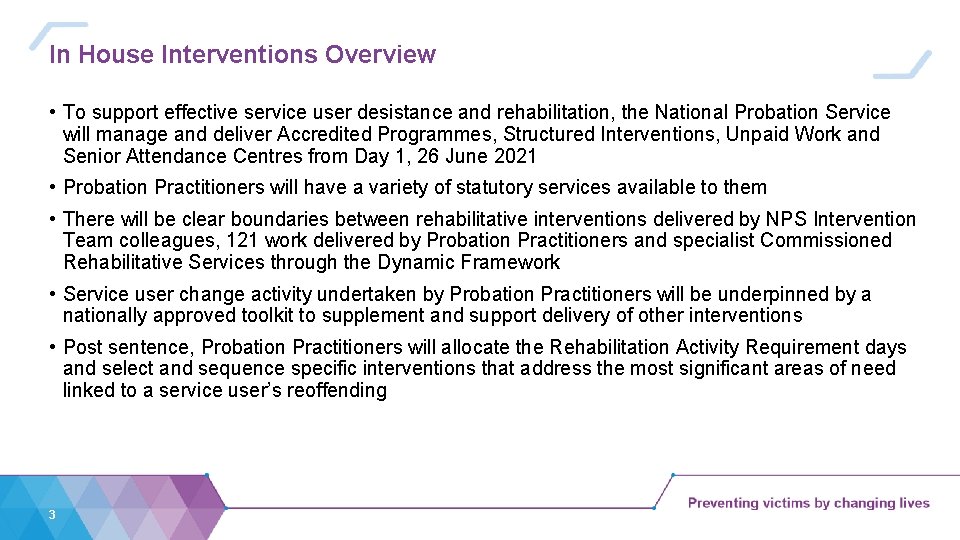 In House Interventions Overview

• To support effective service user desistance and rehabilitation, the National Probation Service will manage and deliver Accredited Programmes, Structured Interventions, Unpaid Work and Senior Attendance Centres from Day 1, 26 June 2021

• Probation Practitioners will have a variety of statutory services available to them

• There will be clear boundaries between rehabilitative interventions delivered by NPS Intervention Team colleagues, 121 work delivered by Probation Practitioners and specialist Commissioned Rehabilitative Services through the Dynamic Framework

• Service user change activity undertaken by Probation Practitioners will be underpinned by a nationally approved toolkit to supplement and support delivery of other interventions

• Post sentence, Probation Practitioners will allocate the Rehabilitation Activity Requirement days and select and sequence specific interventions that address the most significant areas of need linked to a service user's reoffending

3

Preventing victims by changing lives